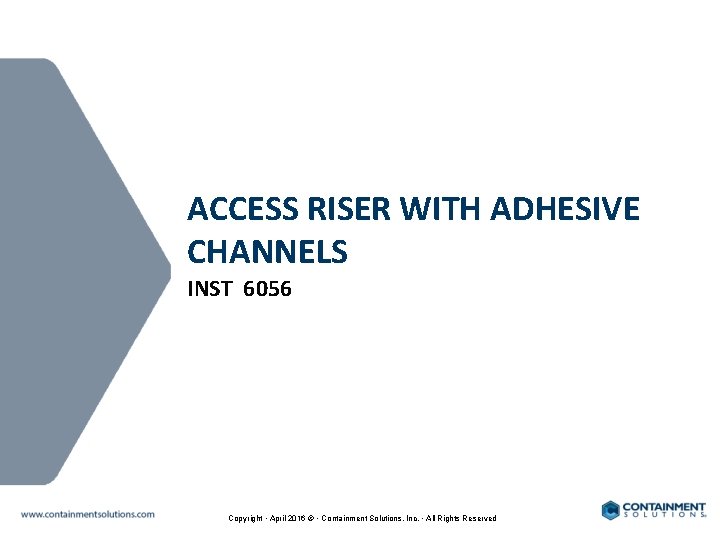 ACCESS RISER WITH ADHESIVE CHANNELS

INST 6056

www.containmentsolutions.com

Copyright · April 2016 © · Containment Solutions, Inc. · All Rights Reserved

CONTAINMENT SOLUTIONS